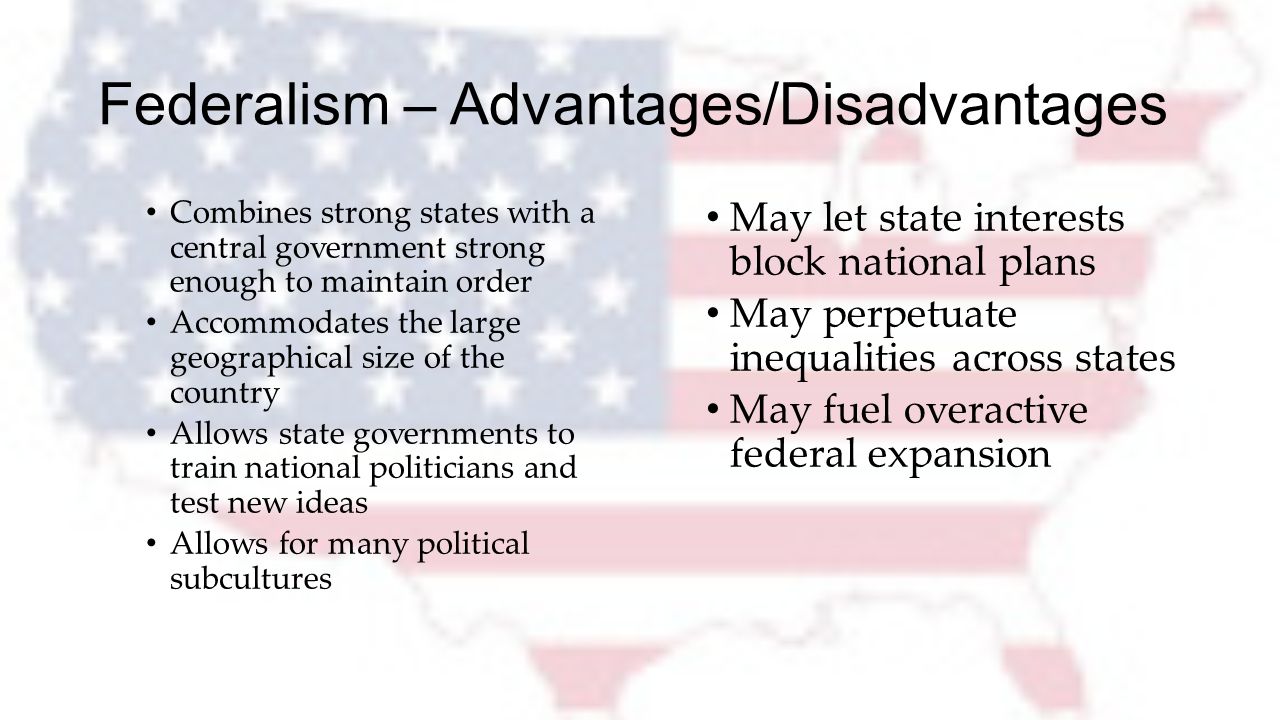 Federalism – Advantages/Disadvantages

• Combines strong states with a central government strong enough to maintain order
• Accommodates the large geographical size of the country
• Allows state governments to train national politicians and test new ideas
• Allows for many political subcultures

• May let state interests block national plans
• May perpetuate inequalities across states
• May fuel overactive federal expansion